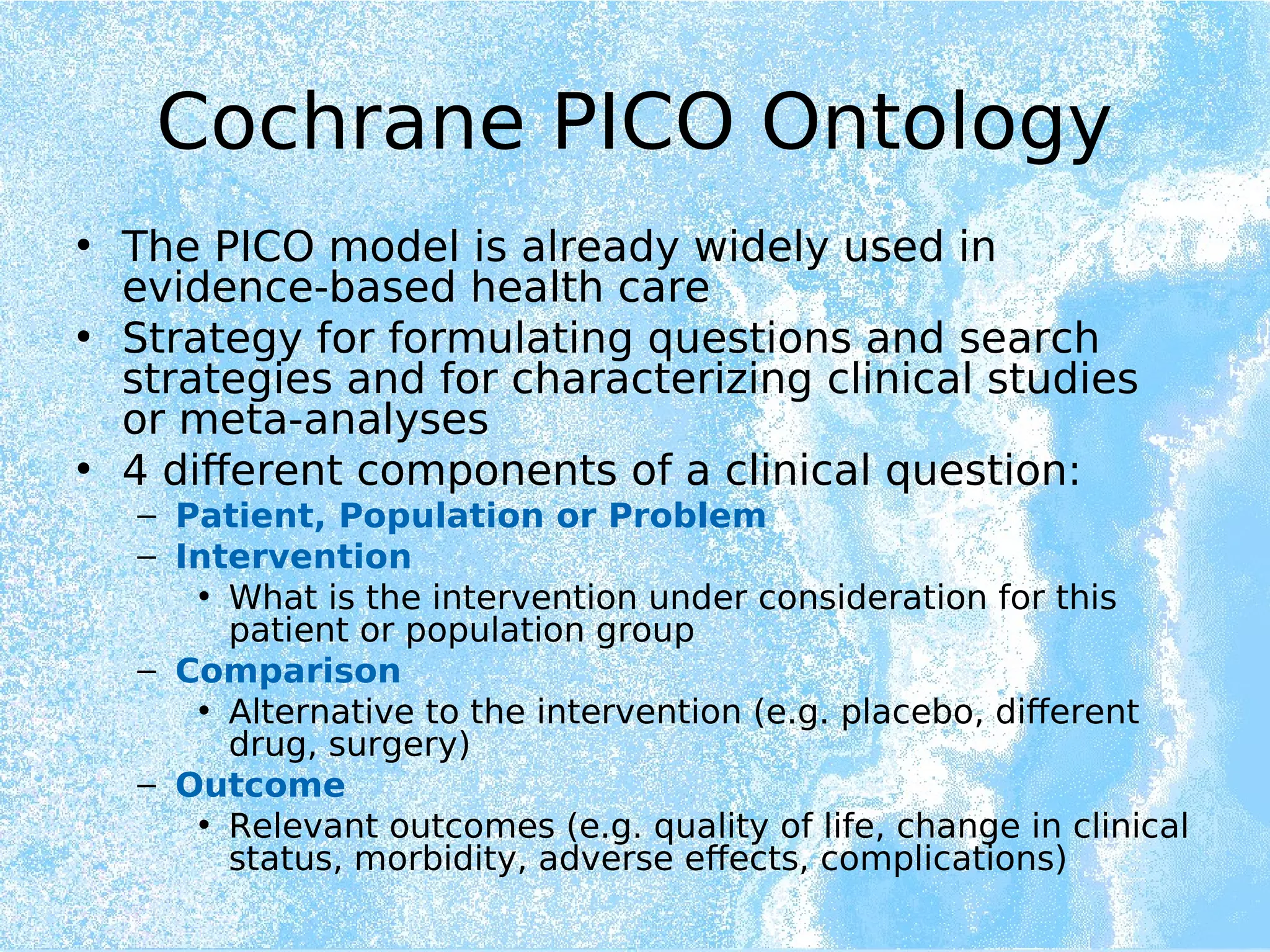 Cochrane PICO Ontology

• The PICO model is already widely used in evidence-based health care
• Strategy for formulating questions and search strategies and for characterizing clinical studies or meta-analyses
• 4 different components of a clinical question:
– Patient, Population or Problem
– Intervention
• What is the intervention under consideration for this patient or population group
– Comparison
• Alternative to the intervention (e.g. placebo, different drug, surgery)
– Outcome
• Relevant outcomes (e.g. quality of life, change in clinical status, morbidity, adverse effects, complications)